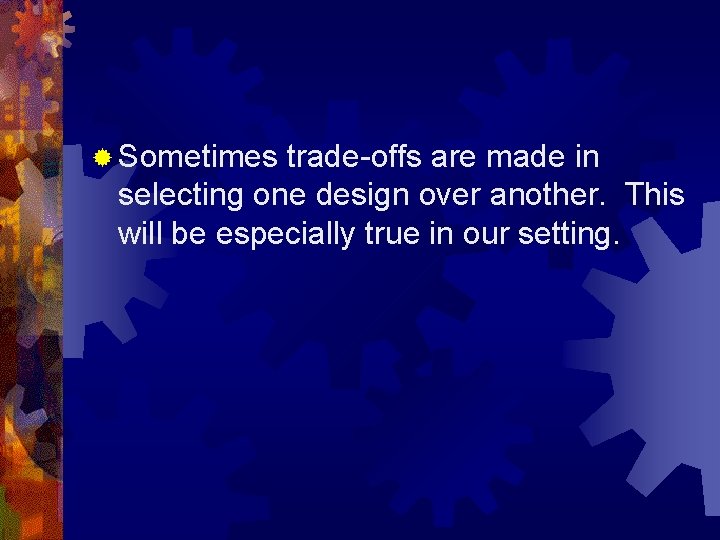 Sometimes trade-offs are made in selecting one design over another.  This will be especially true in our setting.